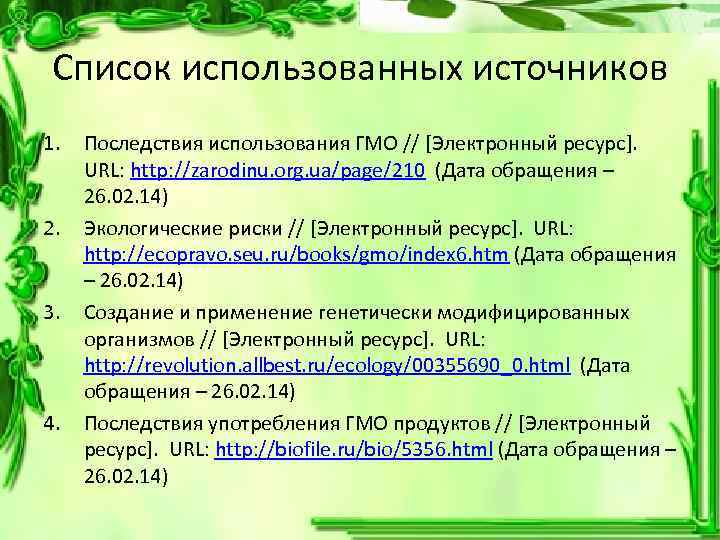 Список использованных источников

1. Последствия использования ГМО // [Электронный ресурс]. URL: http://zarodinu.org.ua/page/210 (Дата обращения – 26.02.14)
2. Экологические риски // [Электронный ресурс]. URL: http://ecopravo.seu.ru/books/gmo/index6.htm (Дата обращения – 26.02.14)
3. Создание и применение генетически модифицированных организмов // [Электронный ресурс]. URL: http://revolution.allbest.ru/ecology/00355690_0.html (Дата обращения – 26.02.14)
4. Последствия употребления ГМО продуктов // [Электронный ресурс]. URL: http://biofile.ru/bio/5356.html (Дата обращения – 26.02.14)